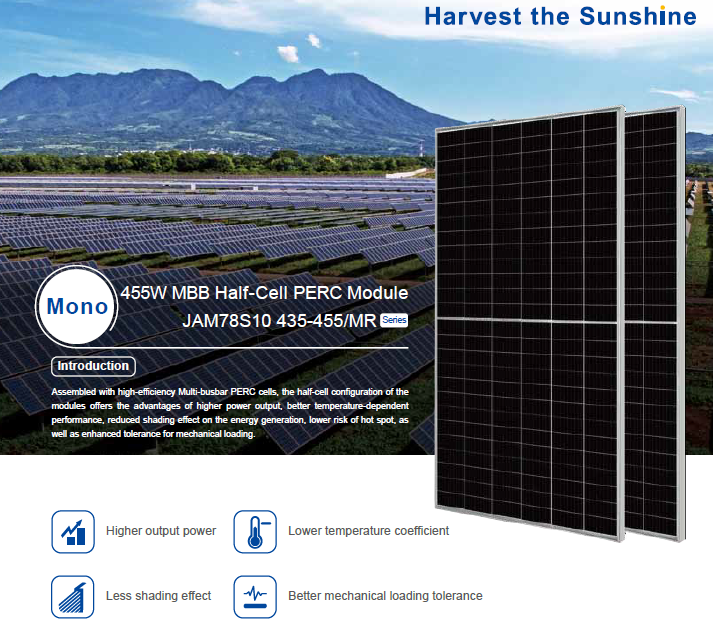 Harvest the Sunshine

Mono

455W MBB Half-Cell PERC Module

JAM78S10 435-455/MR Series

Introduction

Assembled with high-efficiency Multi-busbar PERC cells, the half-cell configuration of the modules offers the advantages of higher power output, better temperature-dependent performance, reduced shading effect on the energy generation, lower risk of hot spot, as well as enhanced tolerance for mechanical loading.

Higher output power

Lower temperature coefficient

Less shading effect

Better mechanical loading tolerance